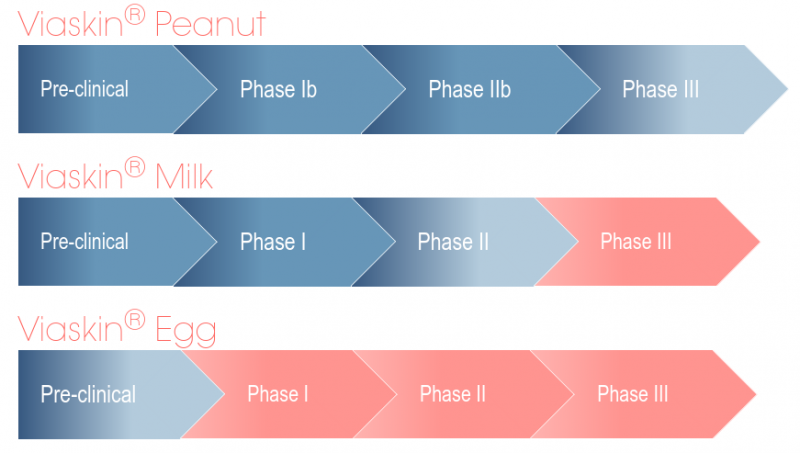 Viaskin® Peanut

Pre-clinical

Phase Ib

Phase IIb

Phase III

Viaskin® Milk

Pre-clinical

Phase I

Phase II

Phase III

Viaskin® Egg

Pre-clinical

Phase I

Phase II

Phase III